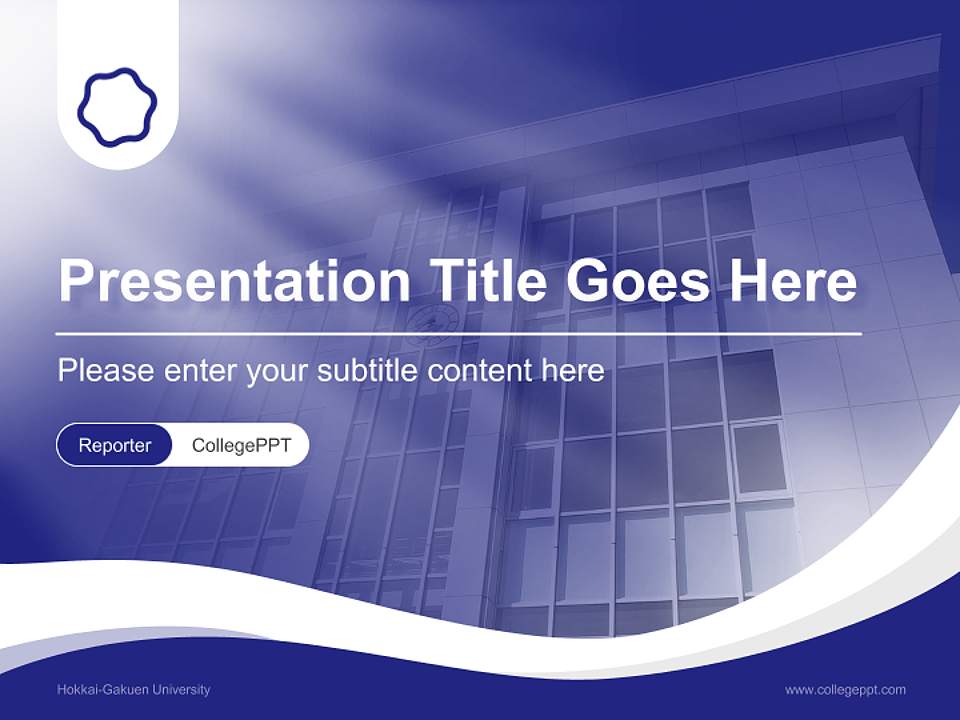 Presentation Title Goes Here

Please enter your subtitle content here

Reporter CollegePPT

Hokkai-Gakuen University

www.collegeppt.com